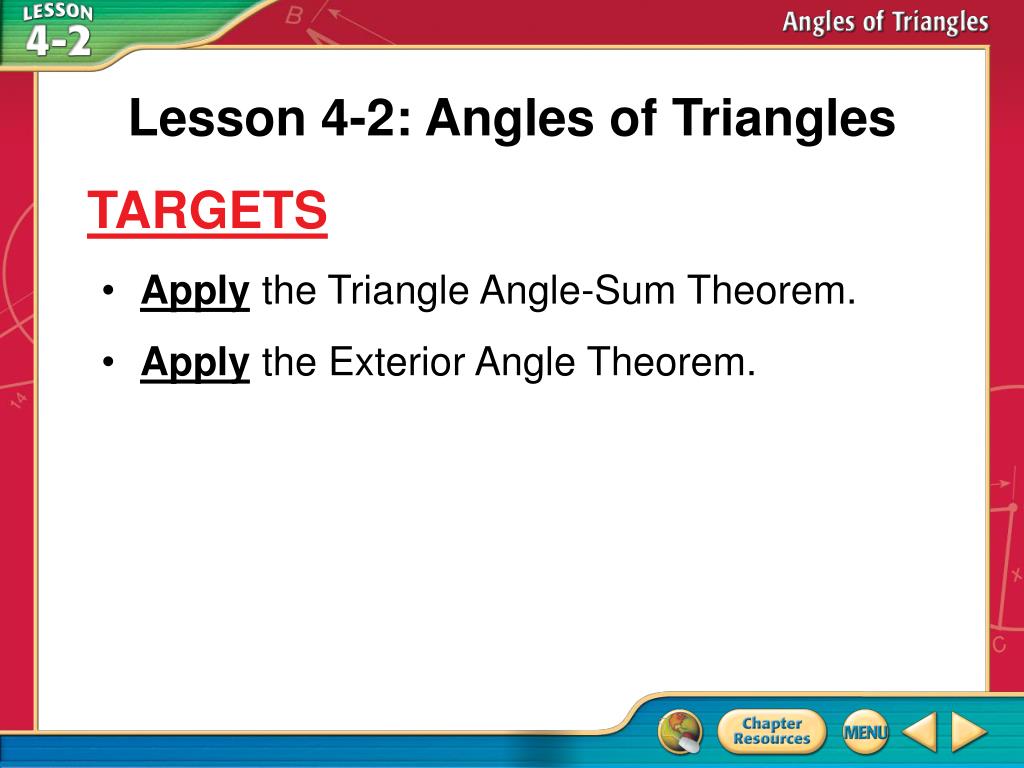 LESSON 4-2

Angles of Triangles

Lesson 4-2: Angles of Triangles

TARGETS

• Apply the Triangle Angle-Sum Theorem.

• Apply the Exterior Angle Theorem.

Chapter Resources

MENU